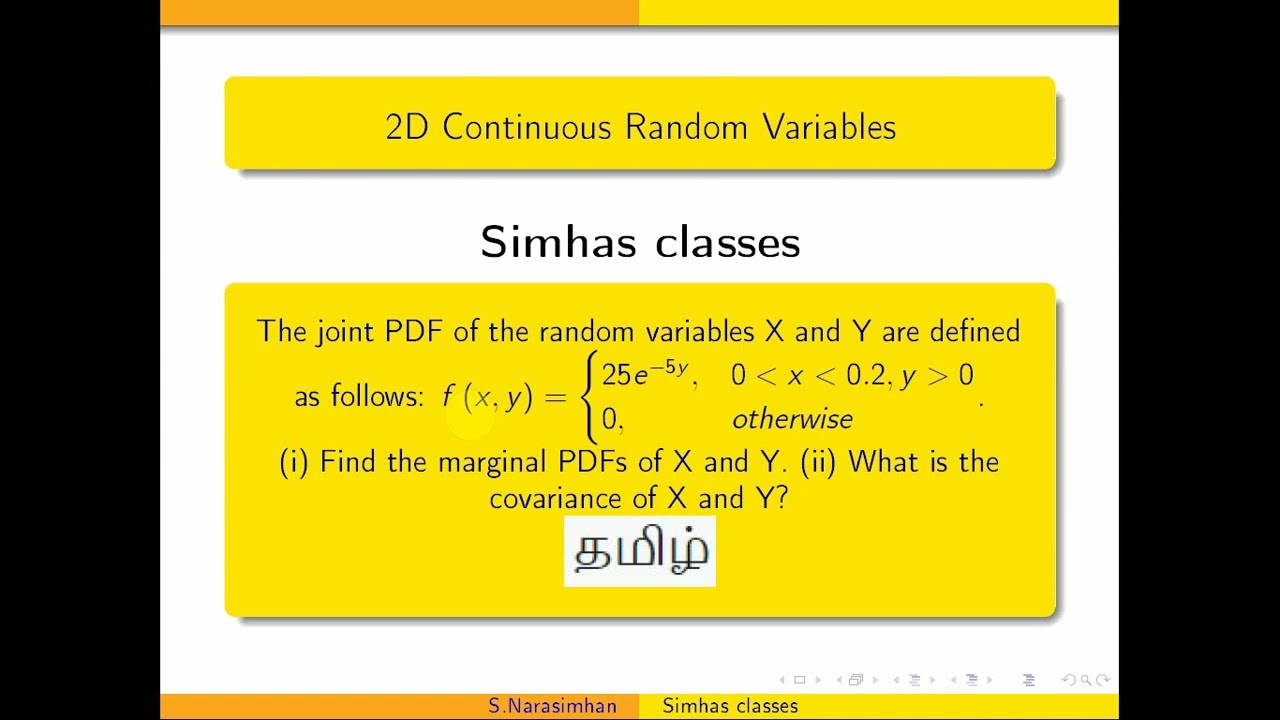 2D Continuous Random Variables

Simhas classes

The joint PDF of the random variables X and Y are defined as follows: $f(x, y) = \begin{cases} 25e^{-5y}, & 0 < x < 0.2, y > 0 \\ 0, & otherwise \end{cases}$.
(i) Find the marginal PDFs of X and Y. (ii) What is the covariance of X and Y?

தமிழ்

S.Narasimhan Simhas classes